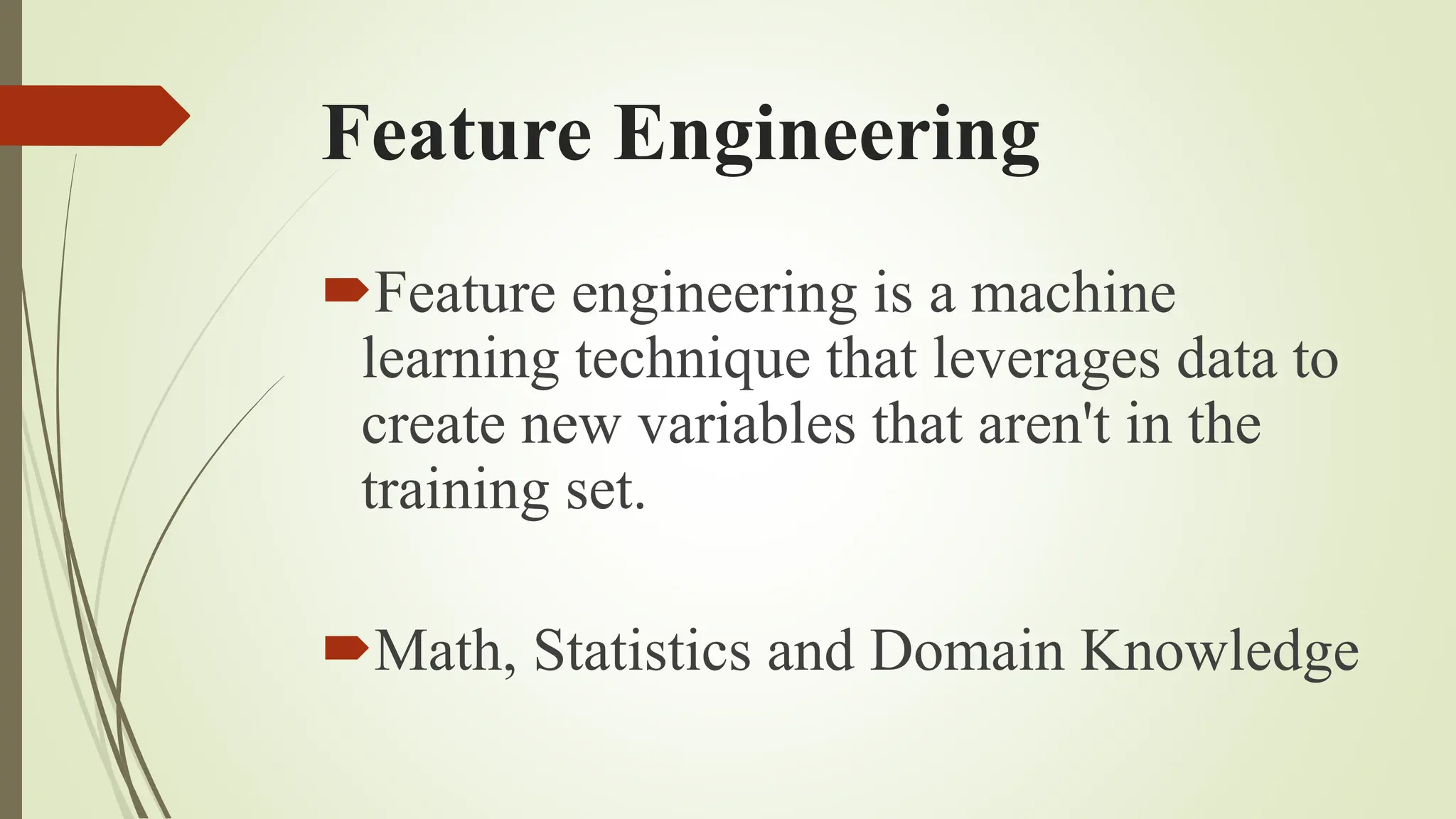 Feature Engineering

Feature engineering is a machine learning technique that leverages data to create new variables that aren't in the training set.

Math, Statistics and Domain Knowledge